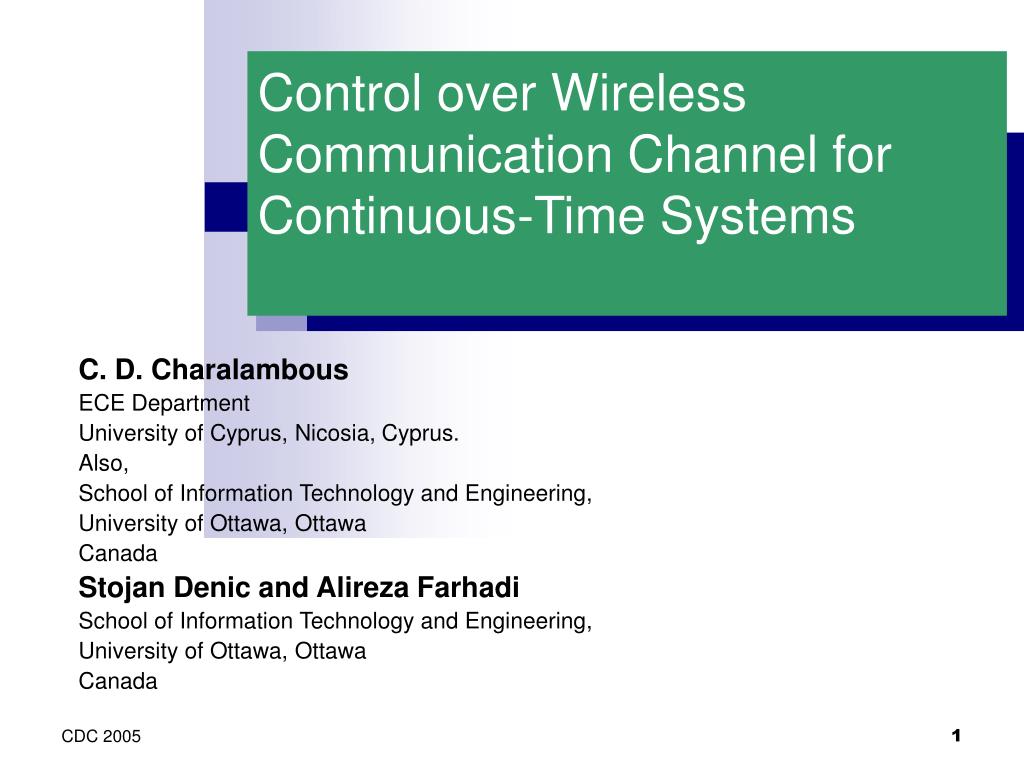 Control over Wireless Communication Channel for Continuous-Time Systems

C. D. Charalambous
ECE Department
University of Cyprus, Nicosia, Cyprus.
Also,
School of Information Technology and Engineering,
University of Ottawa, Ottawa
Canada
Stojan Denic and Alireza Farhadi
School of Information Technology and Engineering,
University of Ottawa, Ottawa
Canada

CDC 2005

1